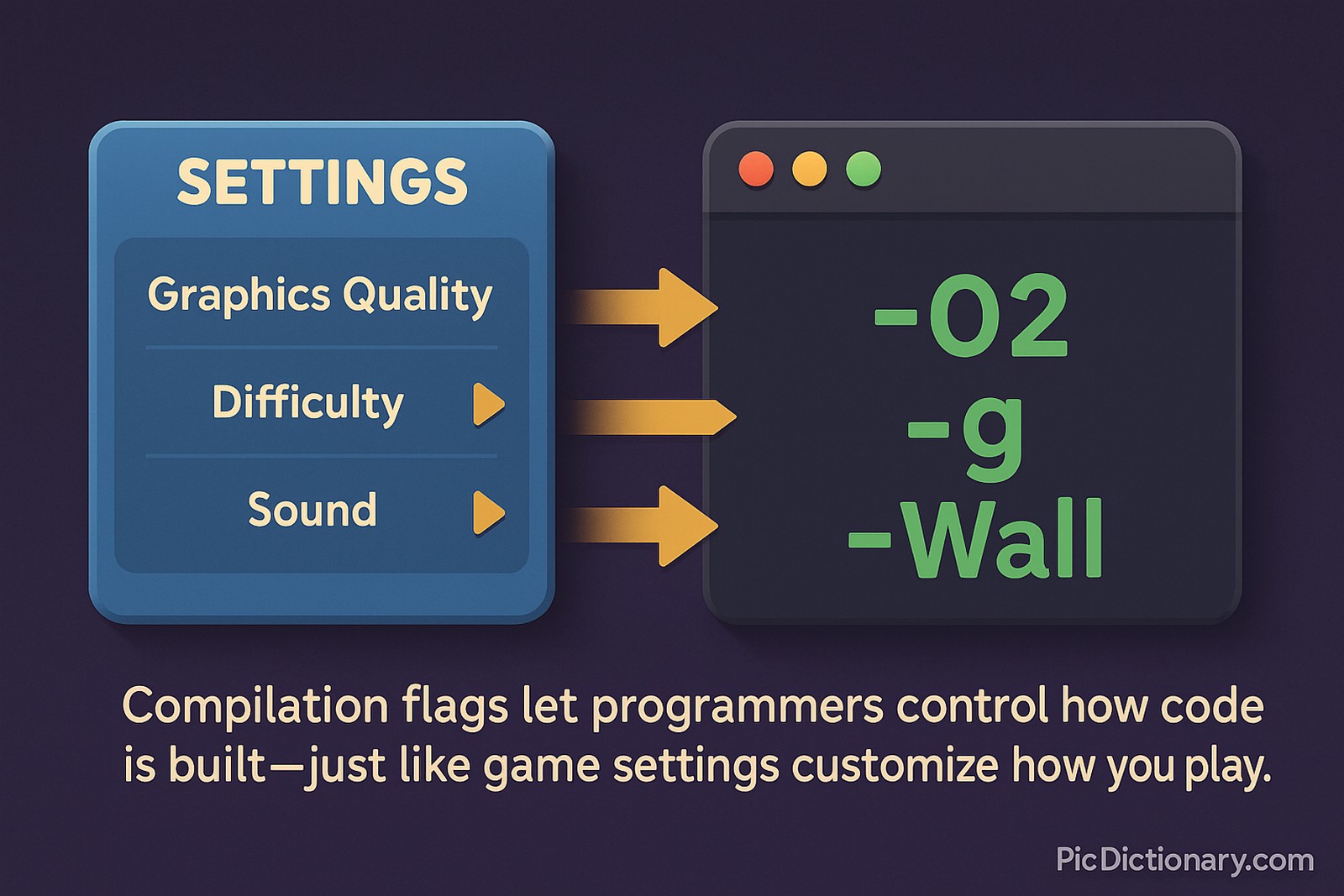 SETTINGS

Graphics Quality

Difficulty

Sound

-O2
-g
-Wall

Compilation flags let programmers control how code is built—just like game settings customize how you play.

PicDictionary.com